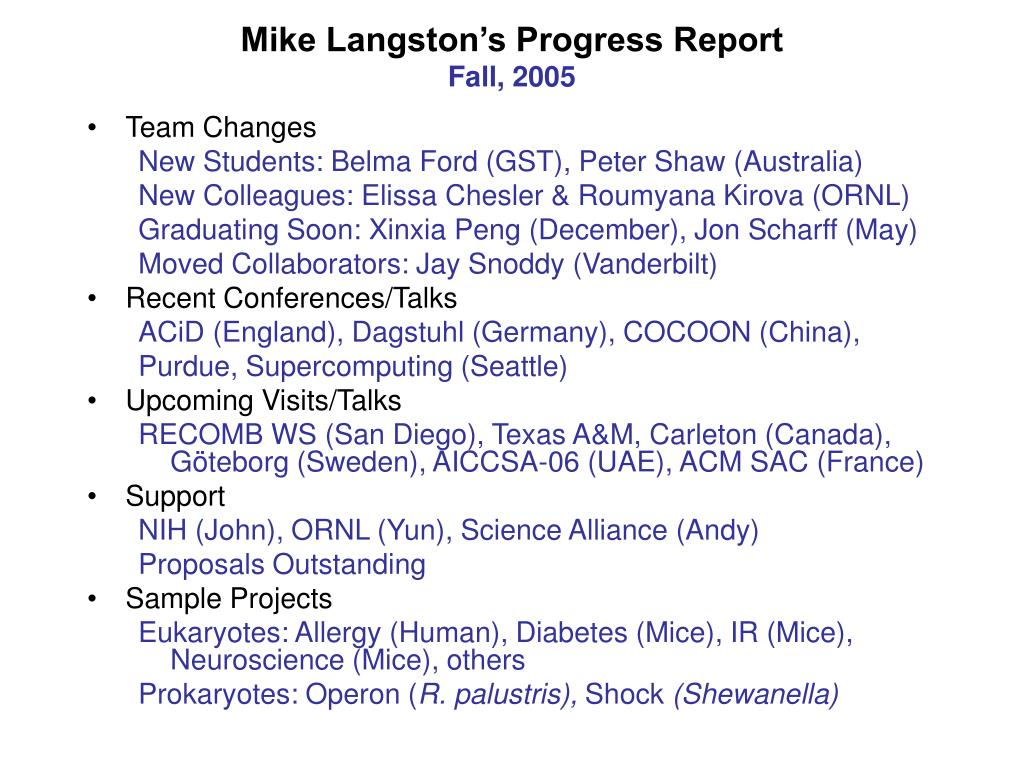 Mike Langston's Progress Report
Fall, 2005

• Team Changes
New Students: Belma Ford (GST), Peter Shaw (Australia)
New Colleagues: Elissa Chesler & Roumyana Kirova (ORNL)
Graduating Soon: Xinxia Peng (December), Jon Scharff (May)
Moved Collaborators: Jay Snoddy (Vanderbilt)
• Recent Conferences/Talks
ACiD (England), Dagstuhl (Germany), COCOON (China), Purdue, Supercomputing (Seattle)
• Upcoming Visits/Talks
RECOMB WS (San Diego), Texas A&M, Carleton (Canada), Göteborg (Sweden), AICCSA-06 (UAE), ACM SAC (France)
• Support
NIH (John), ORNL (Yun), Science Alliance (Andy)
Proposals Outstanding
• Sample Projects
Eukaryotes: Allergy (Human), Diabetes (Mice), IR (Mice), Neuroscience (Mice), others
Prokaryotes: Operon (R. palustris), Shock (Shewanella)